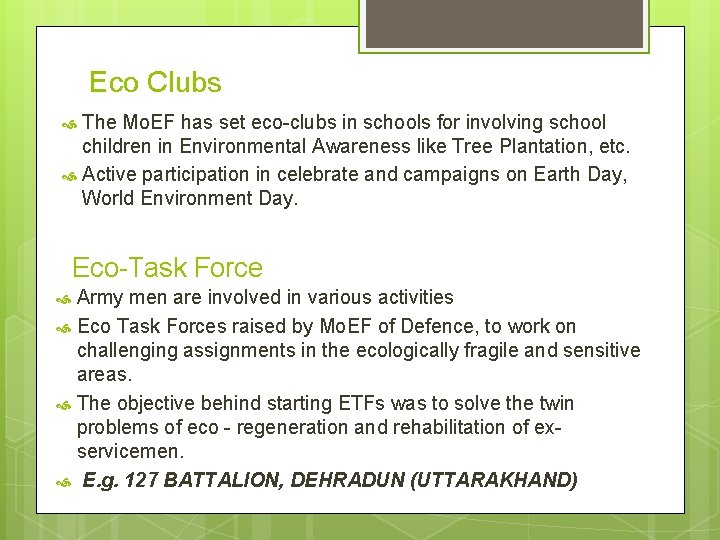 Eco Clubs

The MoEF has set eco-clubs in schools for involving school children in Environmental Awareness like Tree Plantation, etc.

Active participation in celebrate and campaigns on Earth Day, World Environment Day.

Eco-Task Force

Army men are involved in various activities

Eco Task Forces raised by MoEF of Defence, to work on challenging assignments in the ecologically fragile and sensitive areas.

The objective behind starting ETFs was to solve the twin problems of eco - regeneration and rehabilitation of ex-servicemen.

E.g. 127 BATTALION, DEHRADUN (UTTARAKHAND)